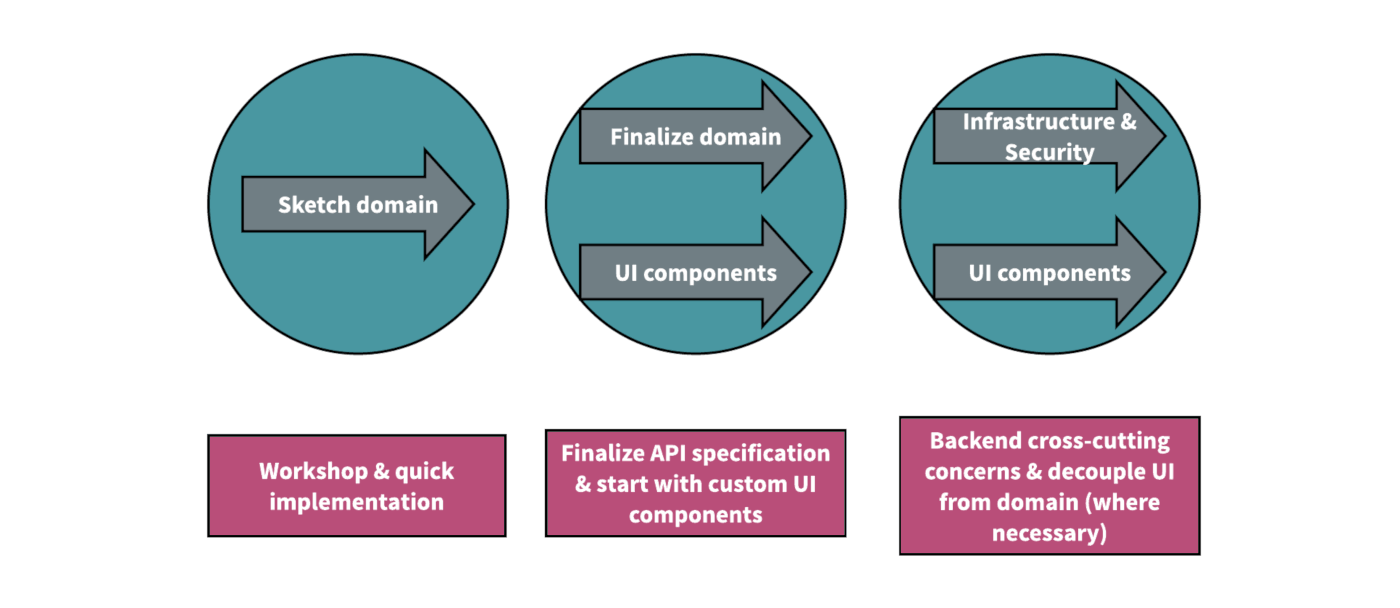 Sketch domain

Finalize domain

UI components

Infrastructure & Security

UI components

Workshop & quick implementation

Finalize API specification & start with custom UI components

Backend cross-cutting concerns & decouple UI from domain (where necessary)